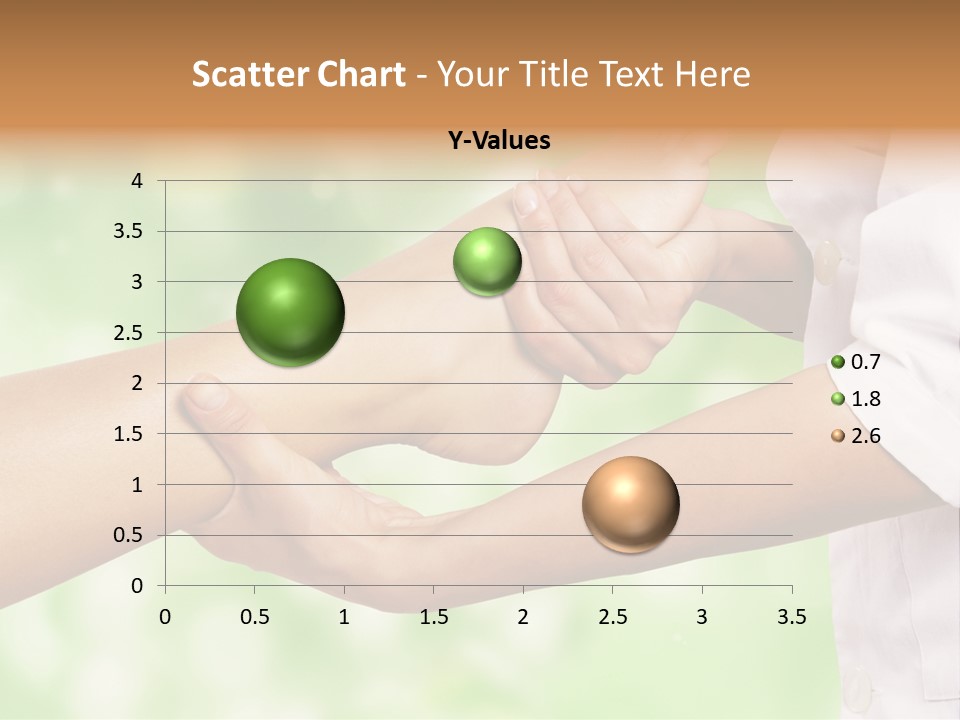 Scatter Chart - Your Title Text Here

Y-Values

4
3.5
3
2.5
2
1.5
1
0.5
0

0 0.5 1 1.5 2 2.5 3 3.5

0.7
1.8
2.6